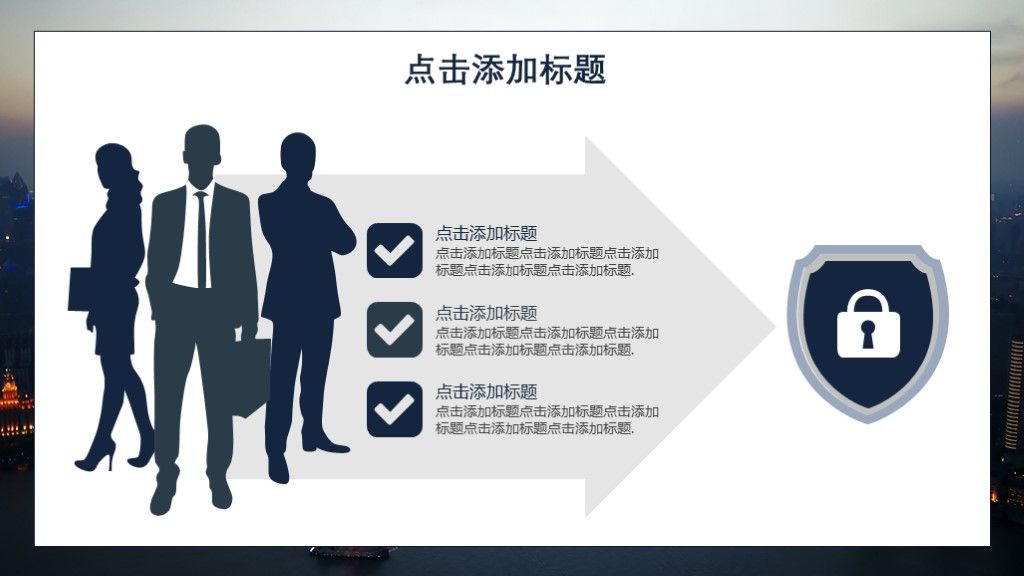 点击添加标题

点击添加标题
点击添加标题点击添加标题点击添加标题点击添加标题点击添加标题.

点击添加标题
点击添加标题点击添加标题点击添加标题点击添加标题点击添加标题.

点击添加标题
点击添加标题点击添加标题点击添加标题点击添加标题点击添加标题.